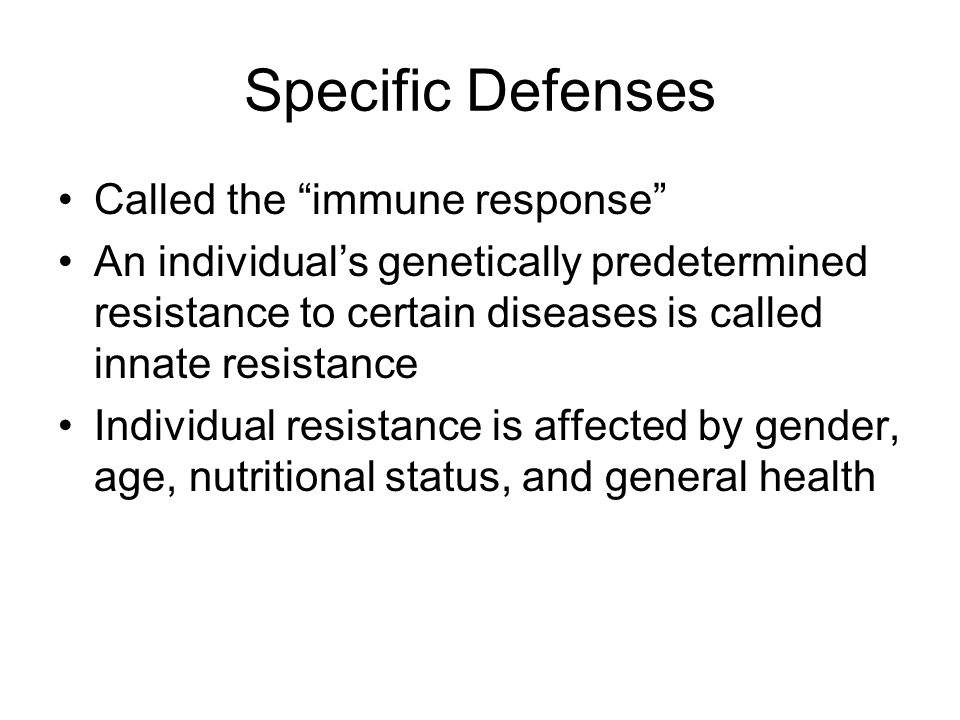 Specific Defenses

• Called the “immune response”
• An individual’s genetically predetermined resistance to certain diseases is called innate resistance
• Individual resistance is affected by gender, age, nutritional status, and general health